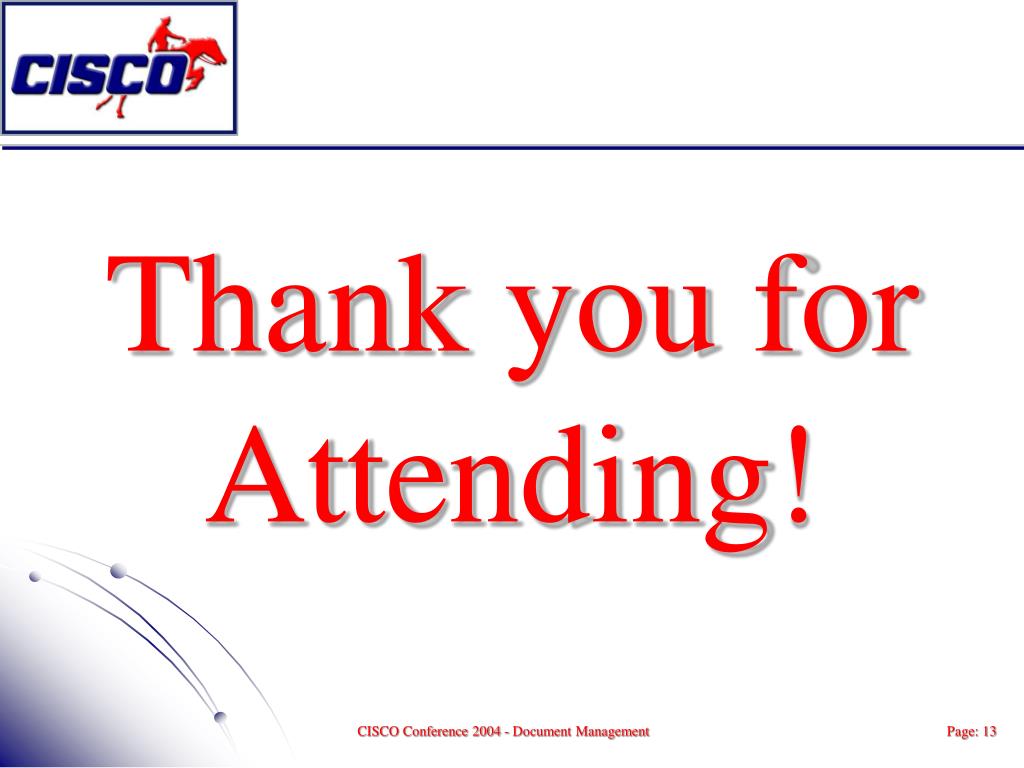 CISCO

Thank you for Attending!

CISCO Conference 2004 - Document Management

Page: 13